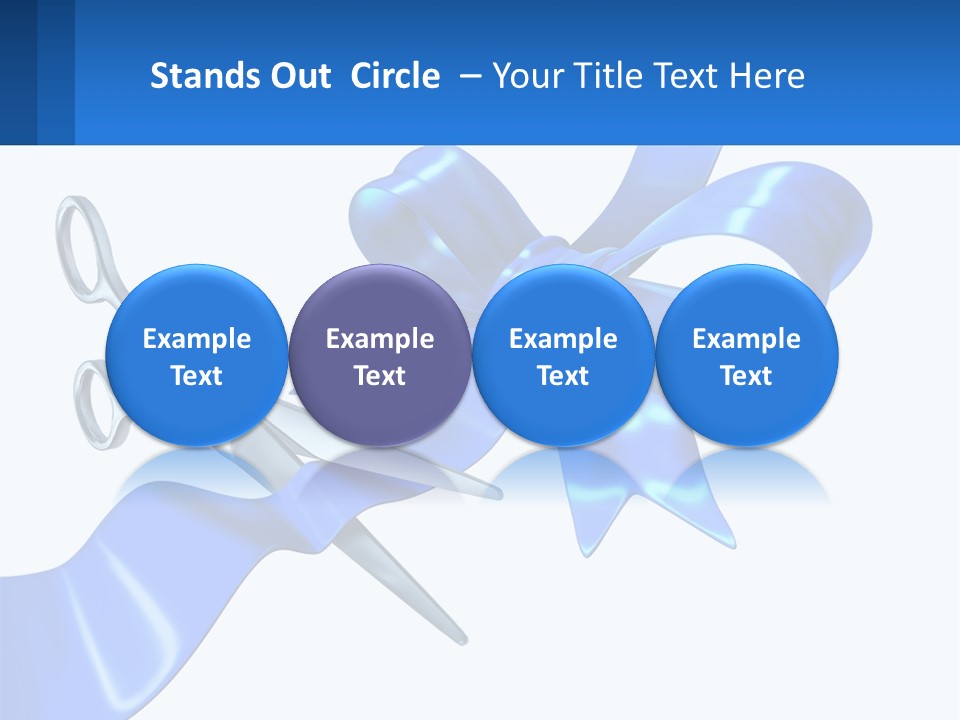 Stands Out Circle – Your Title Text Here

Example Text

Example Text

Example Text

Example Text